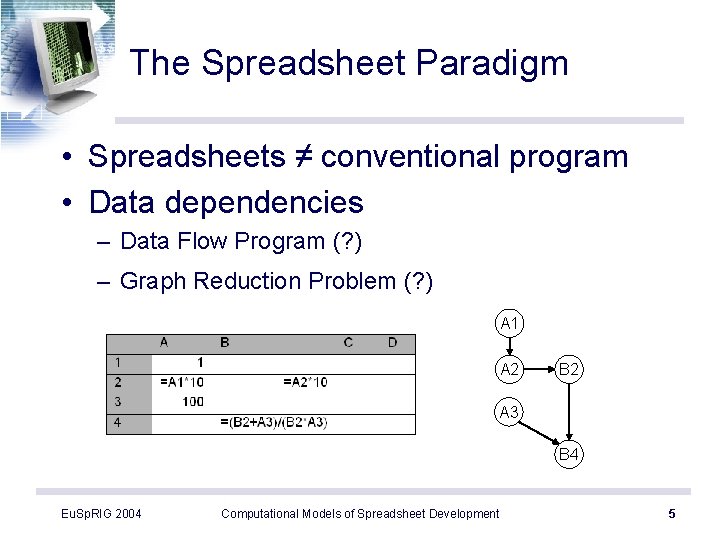 The Spreadsheet Paradigm

• Spreadsheets ≠ conventional program

• Data dependencies

– Data Flow Program (?)

– Graph Reduction Problem (?)

| | A | B | C | D |
|---|---|---|---|---|
| 1 | 1 | | | |
| 2 | =A1*10 | =A2*10 | | |
| 3 | 100 | | | |
| 4 | | =(B2+A3)/(B2*A3) | | |

A1
A2
B2
A3
B4

EuSpRIG 2004 Computational Models of Spreadsheet Development 5